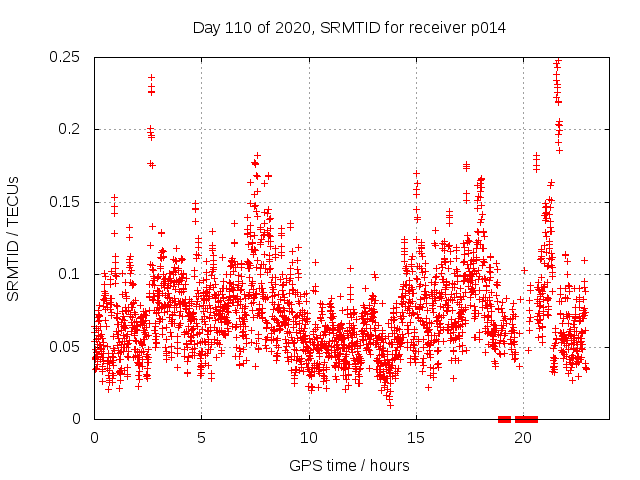 Day 110 of 2020, SRMTID for receiver p014

SRMTID / TECUs

0.25
0.2
0.15
0.1
0.05
0

0
5
10
15
20

GPS time / hours